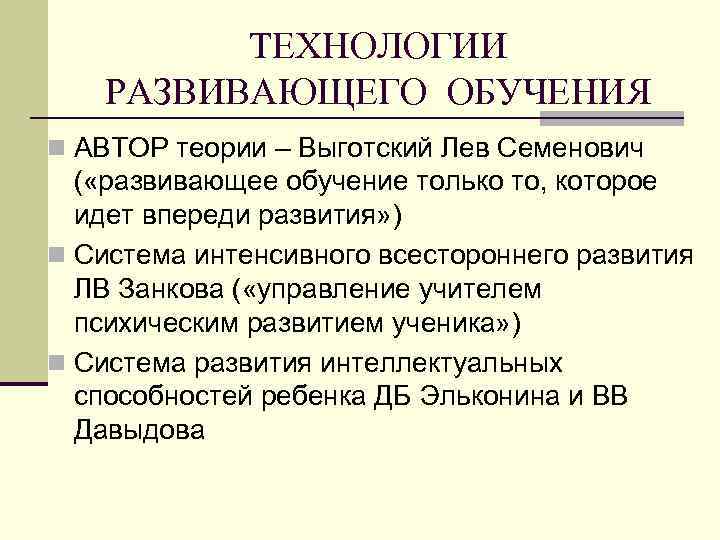 ТЕХНОЛОГИИ РАЗВИВАЮЩЕГО ОБУЧЕНИЯ

АВТОР теории – Выготский Лев Семенович («развивающее обучение только то, которое идет впереди развития»)

Система интенсивного всестороннего развития ЛВ Занкова («управление учителем психическим развитием ученика»)

Система развития интеллектуальных способностей ребенка ДБ Эльконина и ВВ Давыдова